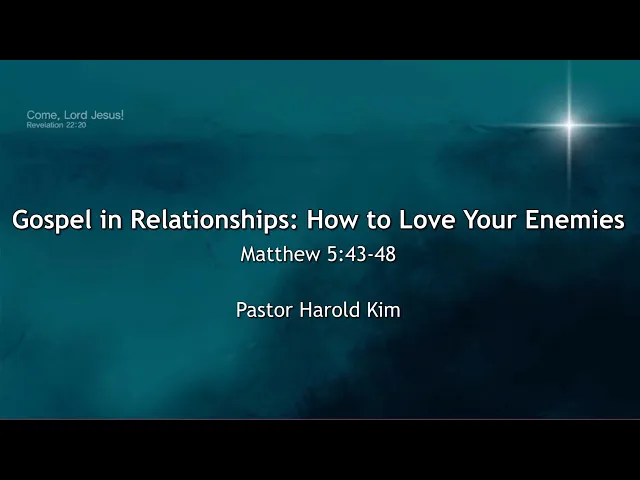 Come, Lord Jesus!
Revelation 22:20

Gospel in Relationships: How to Love Your Enemies
Matthew 5:43-48

Pastor Harold Kim